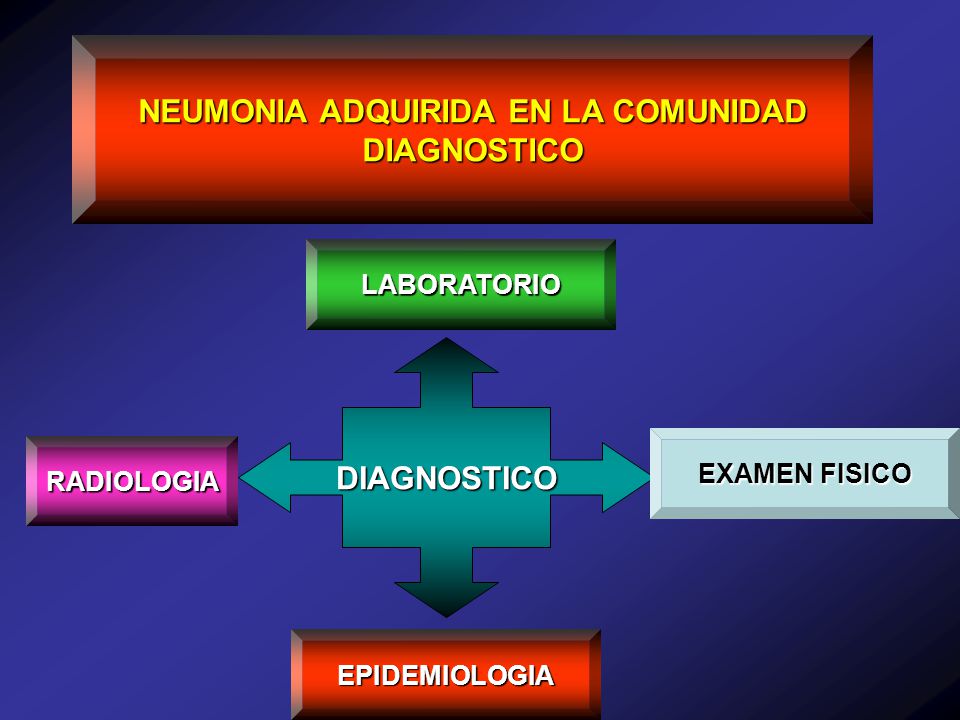 NEUMONIA ADQUIRIDA EN LA COMUNIDAD
DIAGNOSTICO

LABORATORIO

RADIOLOGIA

DIAGNOSTICO

EXAMEN FISICO

EPIDEMIOLOGIA